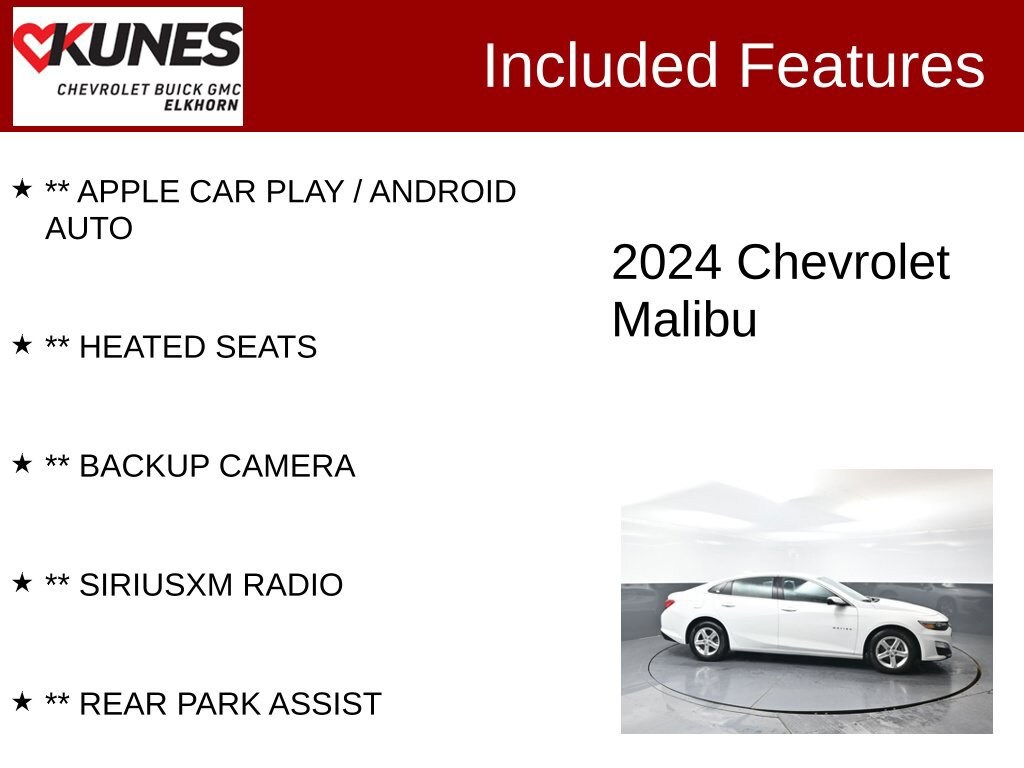 KUNES
CHEVROLET BUICK GMC
ELKHORN

Included Features

★ ** APPLE CAR PLAY / ANDROID AUTO

★ ** HEATED SEATS

★ ** BACKUP CAMERA

★ ** SIRIUSXM RADIO

★ ** REAR PARK ASSIST

2024 Chevrolet Malibu